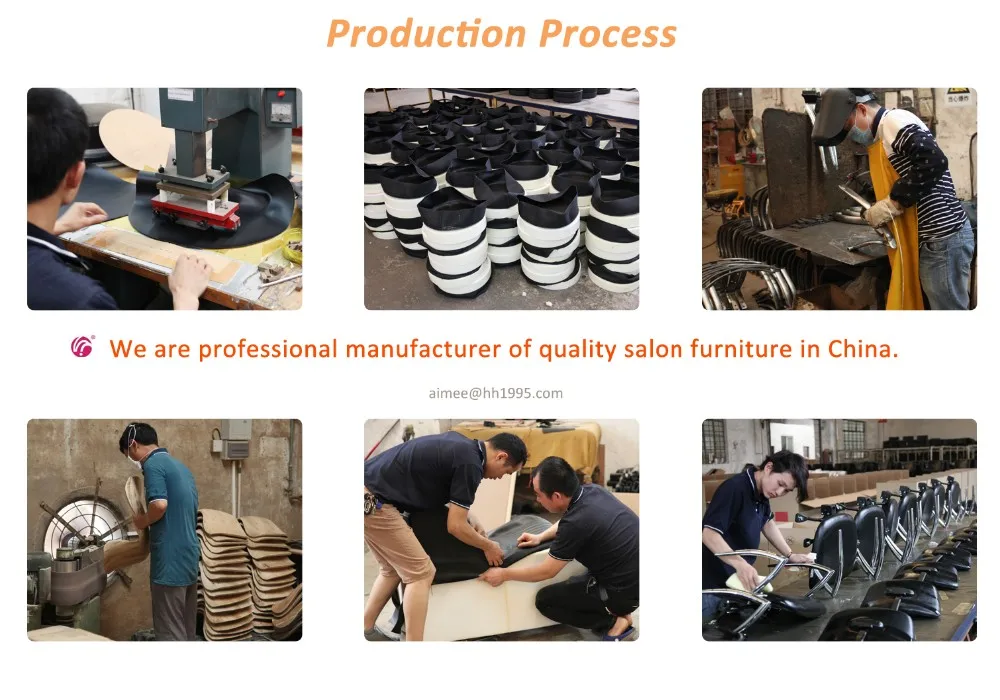 Production Process

We are professional manufacturer of quality salon furniture in China.

aimee@hh1995.com